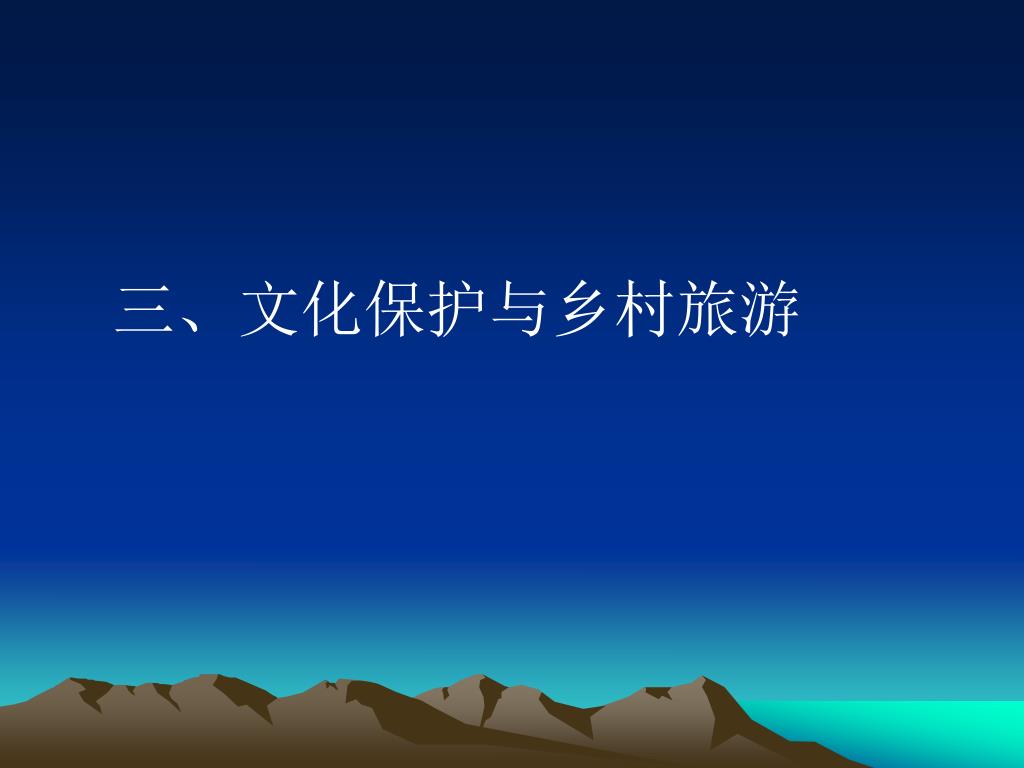 三、文化保护与乡村旅游